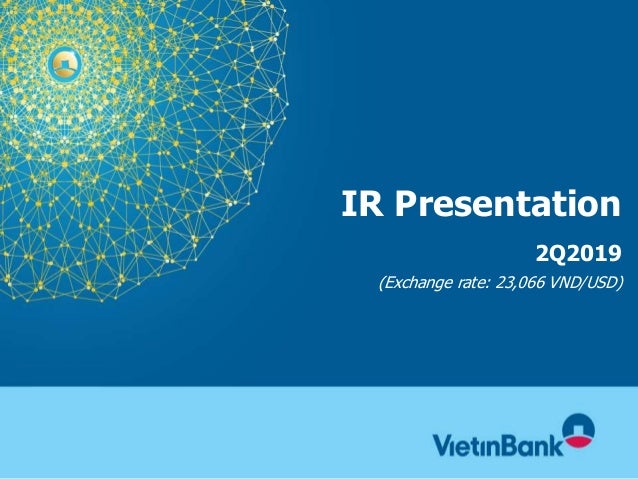 IR Presentation

2Q2019

(Exchange rate: 23,066 VND/USD)

VietinBank